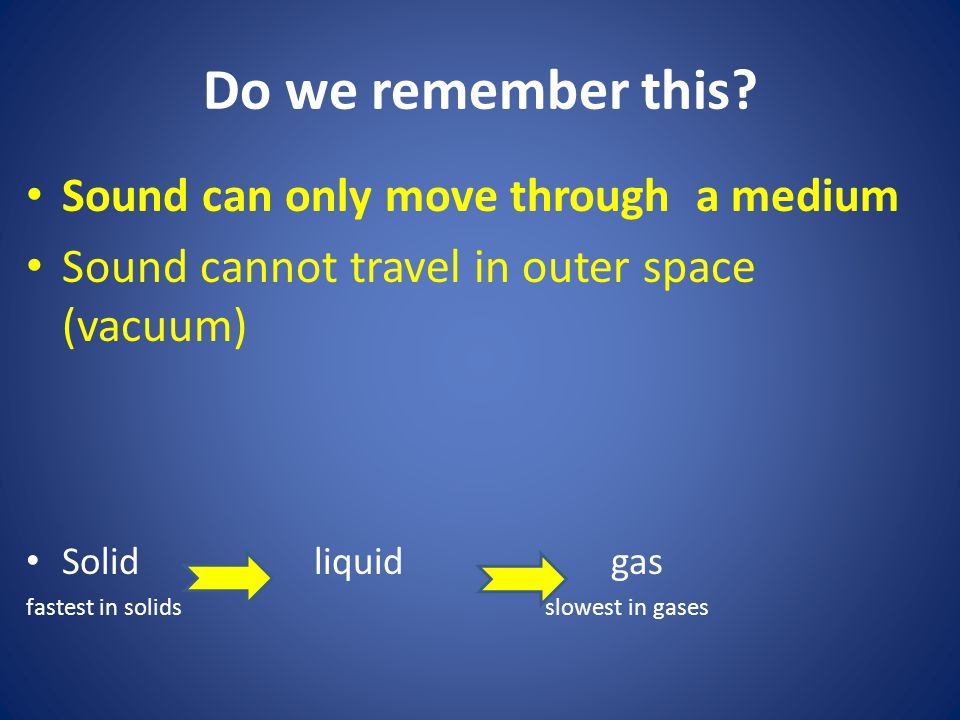 Do we remember this?

• Sound can only move through a medium

• Sound cannot travel in outer space (vacuum)

• Solid liquid gas

fastest in solids slowest in gases